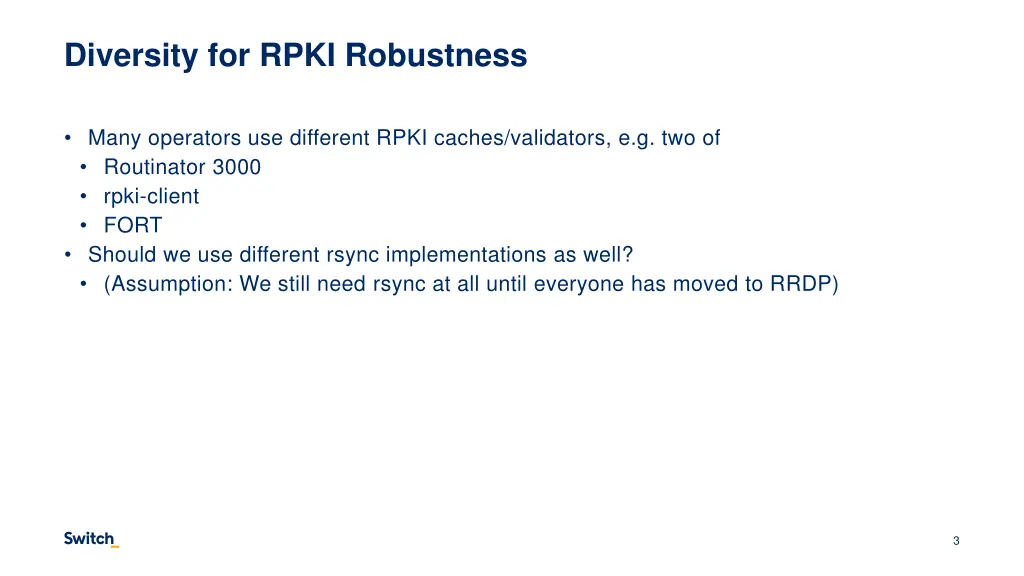 Diversity for RPKI Robustness

• Many operators use different RPKI caches/validators, e.g. two of
  • Routinator 3000
  • rpki-client
  • FORT
• Should we use different rsync implementations as well?
  • (Assumption: We still need rsync at all until everyone has moved to RRDP)

Switch

3